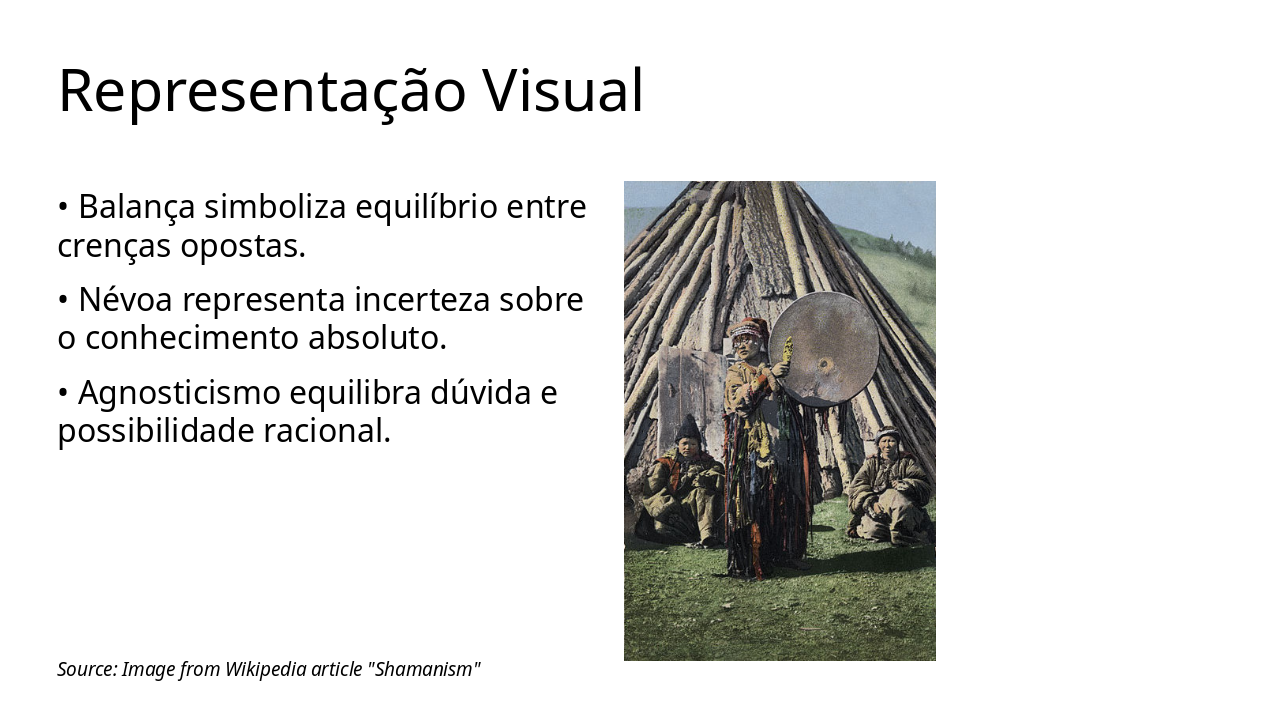 Representação Visual

• Balança simboliza equilíbrio entre crenças opostas.

• Névoa representa incerteza sobre o conhecimento absoluto.

• Agnosticismo equilibra dúvida e possibilidade racional.

Source: Image from Wikipedia article "Shamanism"